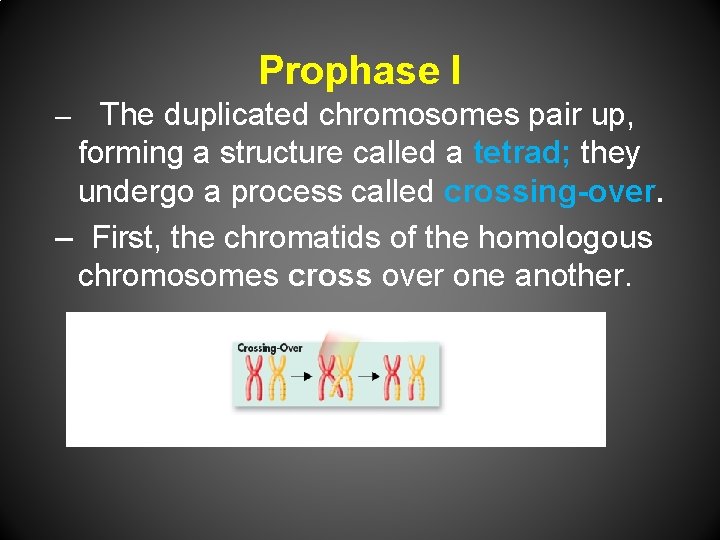 Prophase I

– The duplicated chromosomes pair up, forming a structure called a tetrad; they undergo a process called crossing-over.

– First, the chromatids of the homologous chromosomes cross over one another.

Crossing-Over